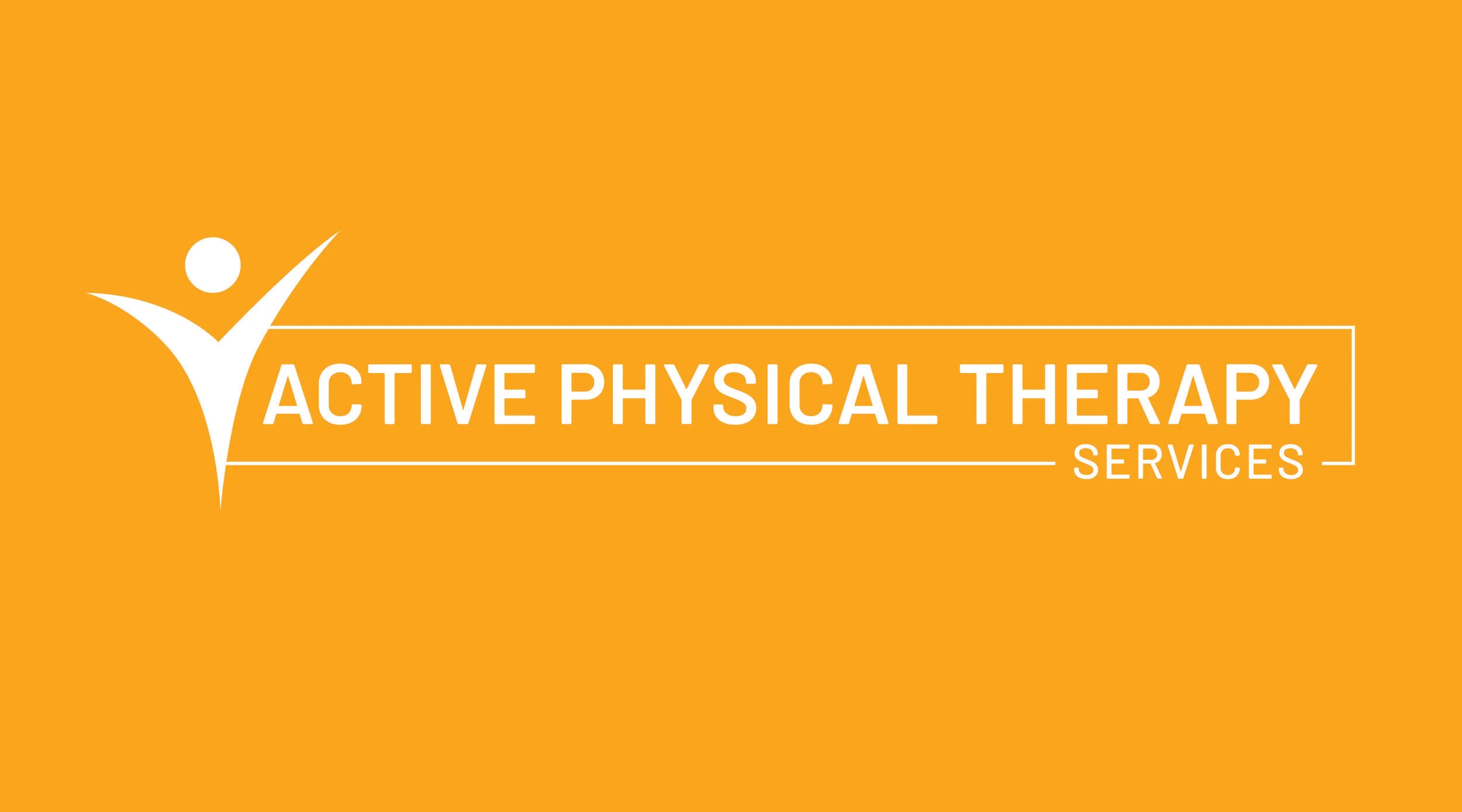 ACTIVE PHYSICAL THERAPY
SERVICES